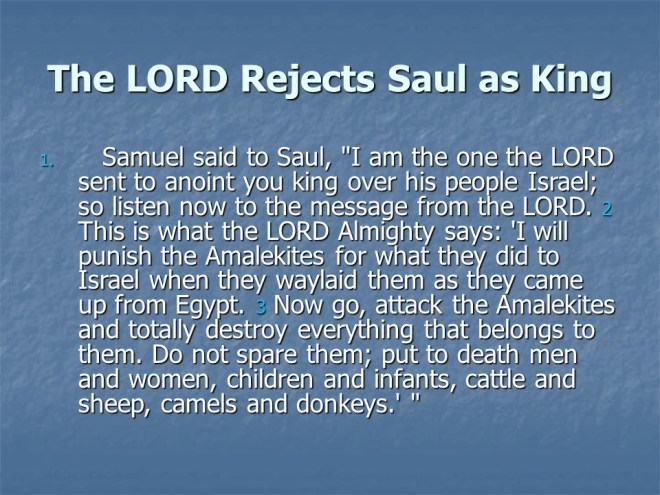 The LORD Rejects Saul as King

1. Samuel said to Saul, "I am the one the LORD sent to anoint you king over his people Israel; so listen now to the message from the LORD. 2 This is what the LORD Almighty says: 'I will punish the Amalekites for what they did to Israel when they waylaid them as they came up from Egypt. 3 Now go, attack the Amalekites and totally destroy everything that belongs to them. Do not spare them; put to death men and women, children and infants, cattle and sheep, camels and donkeys.' "